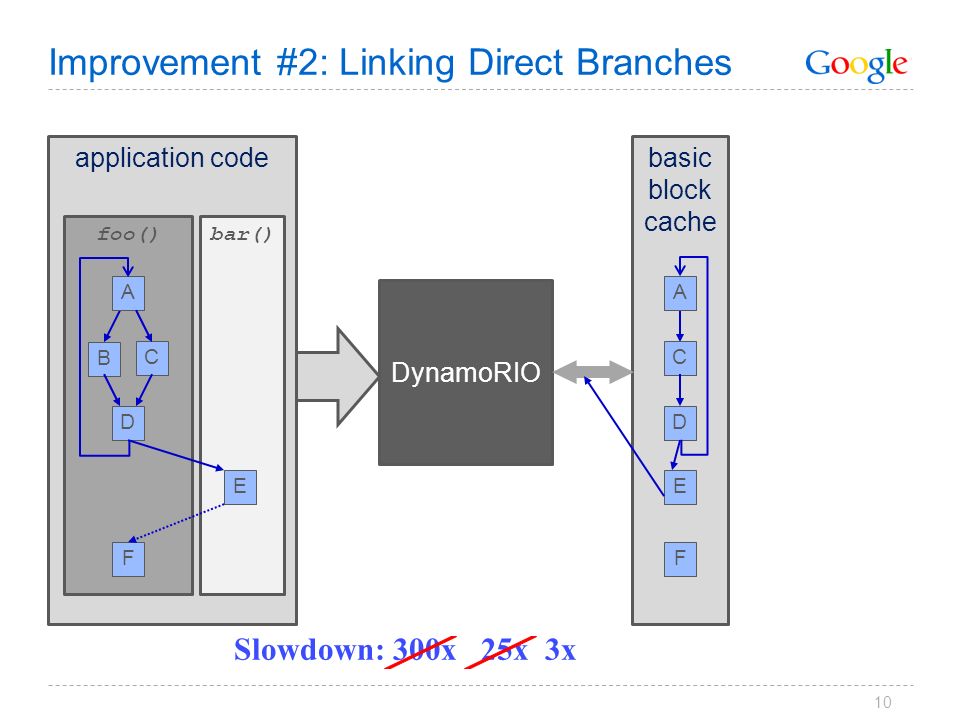 Improvement #2: Linking Direct Branches

Google

application code

foo()

bar()

A

B

C

D

E

F

DynamoRIO

basic block cache

A

C

D

E

F

Slowdown: 300x 25x 3x

10